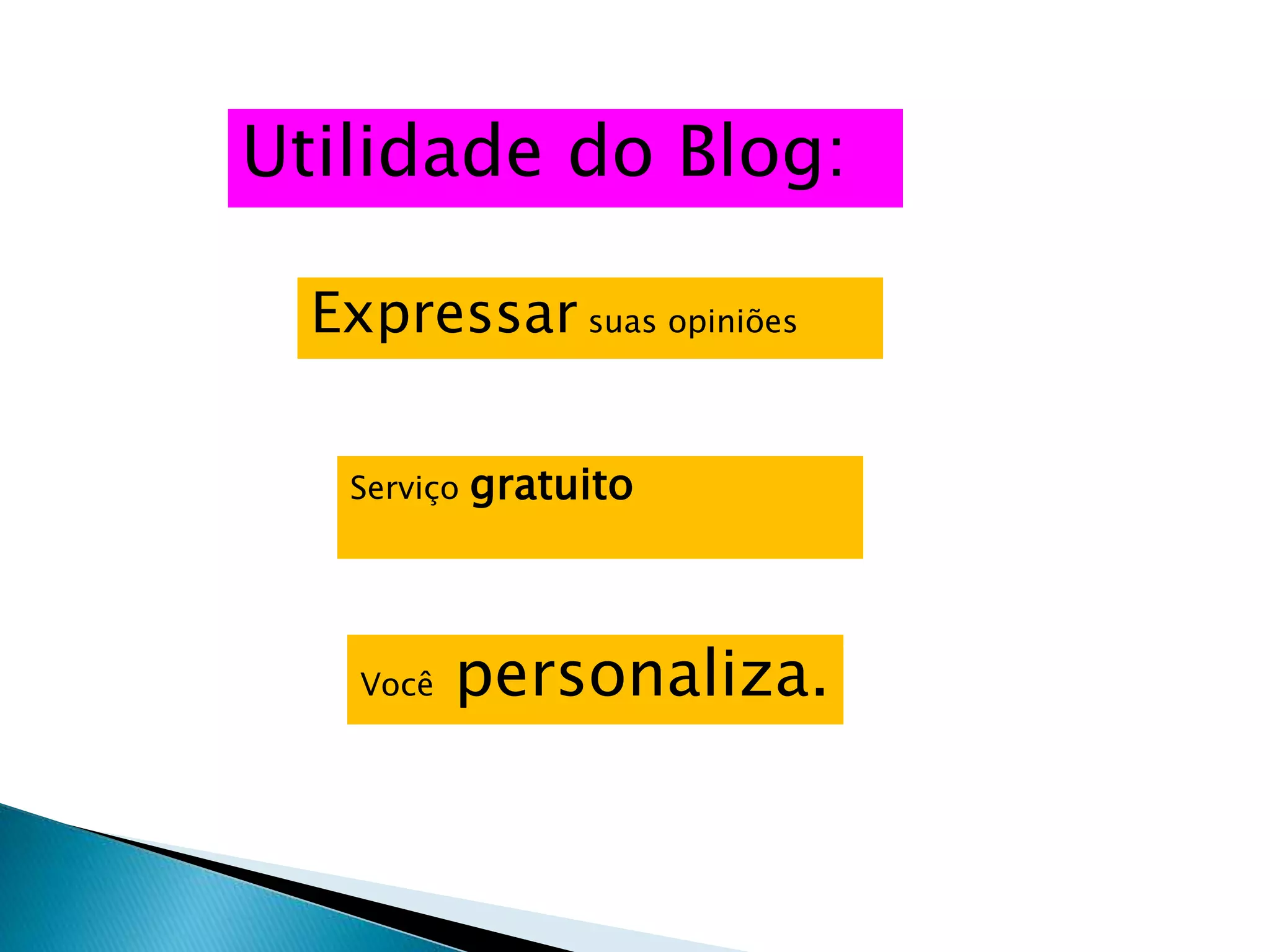 Utilidade do Blog:

Expressar suas opiniões

Serviço gratuito

Você personaliza.